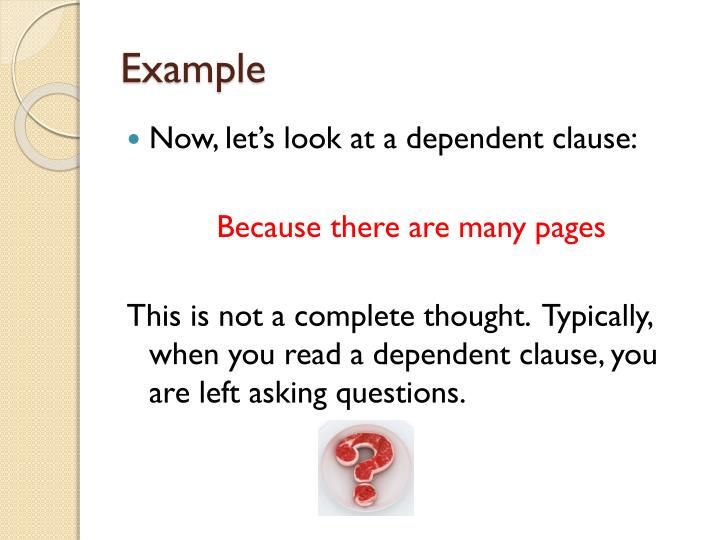 Example

• Now, let's look at a dependent clause:

Because there are many pages

This is not a complete thought. Typically, when you read a dependent clause, you are left asking questions.